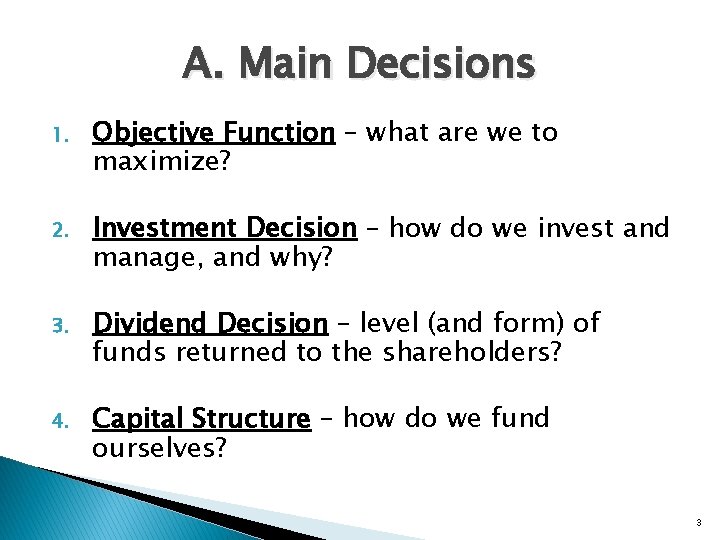 A. Main Decisions

1. Objective Function – what are we to maximize?

2. Investment Decision – how do we invest and manage, and why?

3. Dividend Decision – level (and form) of funds returned to the shareholders?

4. Capital Structure – how do we fund ourselves?

3